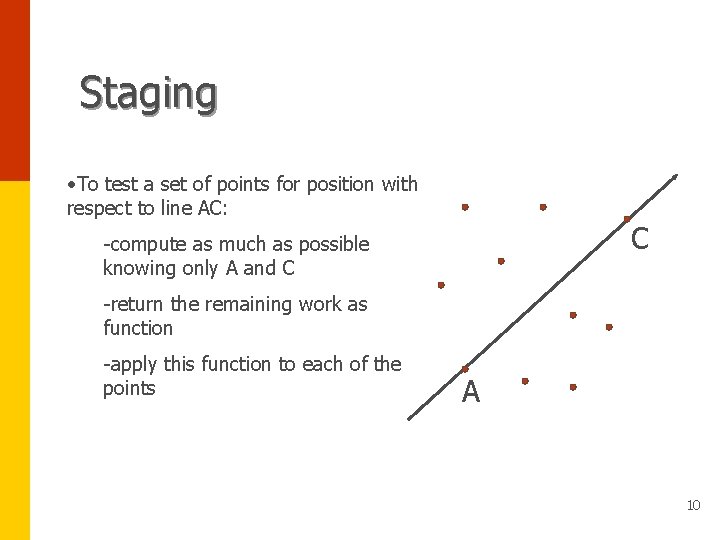 Staging

•To test a set of points for position with respect to line AC:

-compute as much as possible knowing only A and C

-return the remaining work as function

-apply this function to each of the points

C

A

10